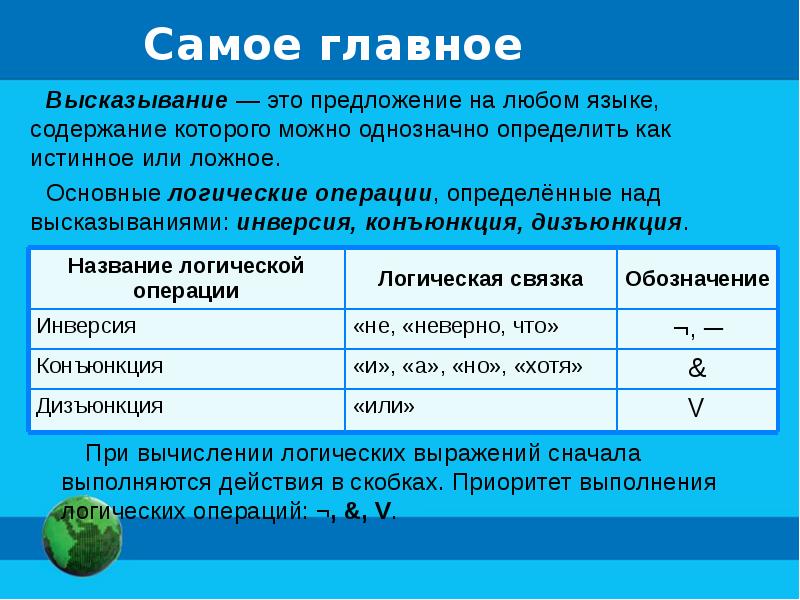 Самое главное

Высказывание — это предложение на любом языке, содержание которого можно однозначно определить как истинное или ложное.

Основные логические операции, определённые над высказываниями: инверсия, конъюнкция, дизъюнкция.

| Название логической операции | Логическая связка | Обозначение |
|---|---|---|
| Инверсия | «не, «неверно, что» | ¬, — |
| Конъюнкция | «и», «а», «но», «хотя» | & |
| Дизъюнкция | «или» | V |

При вычислении логических выражений сначала выполняются действия в скобках. Приоритет выполнения логических операций: ¬, &, V.